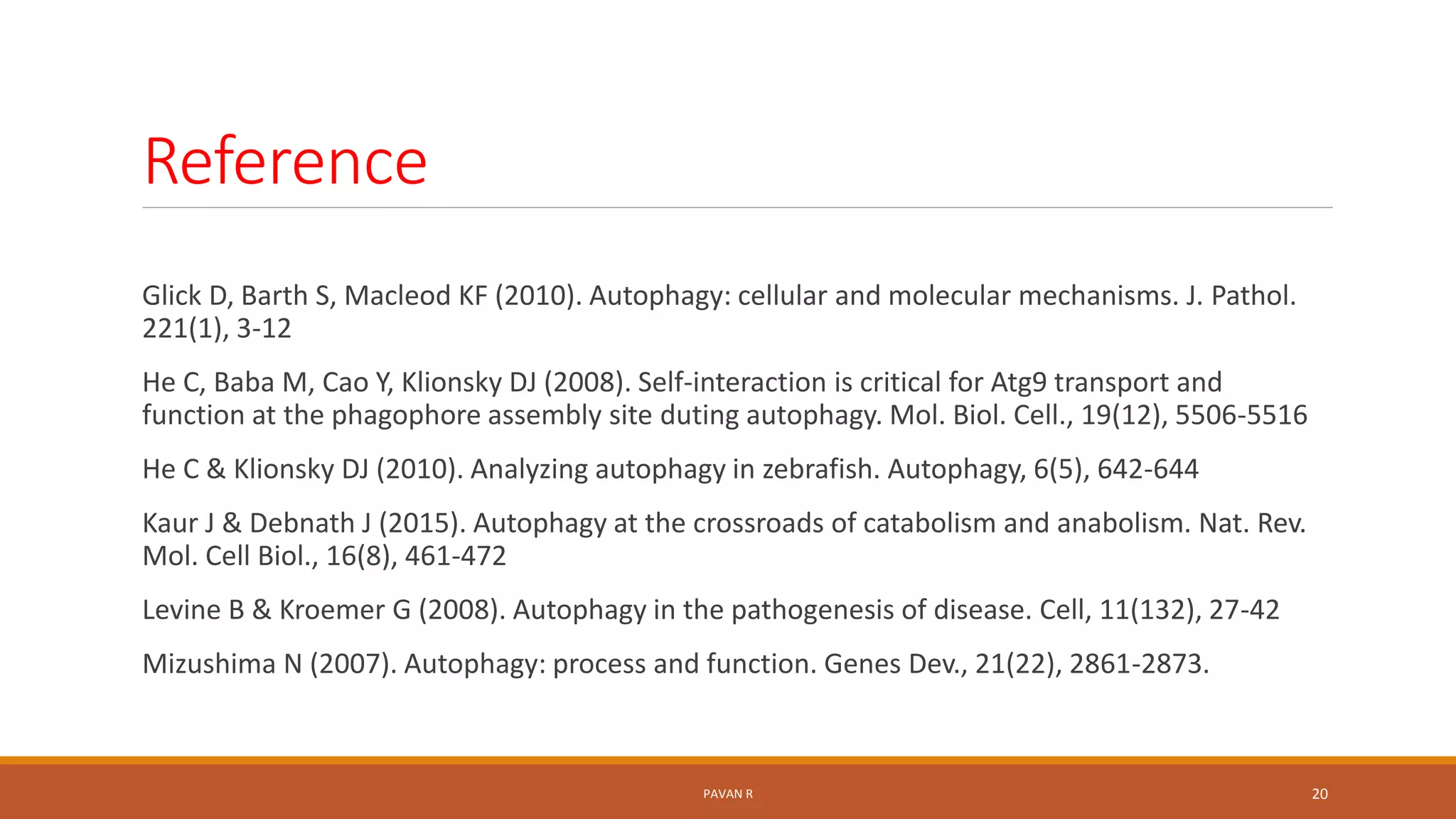 Reference

Glick D, Barth S, Macleod KF (2010). Autophagy: cellular and molecular mechanisms. J. Pathol. 221(1), 3-12

He C, Baba M, Cao Y, Klionsky DJ (2008). Self-interaction is critical for Atg9 transport and function at the phagophore assembly site duting autophagy. Mol. Biol. Cell., 19(12), 5506-5516

He C & Klionsky DJ (2010). Analyzing autophagy in zebrafish. Autophagy, 6(5), 642-644

Kaur J & Debnath J (2015). Autophagy at the crossroads of catabolism and anabolism. Nat. Rev. Mol. Cell Biol., 16(8), 461-472

Levine B & Kroemer G (2008). Autophagy in the pathogenesis of disease. Cell, 11(132), 27-42

Mizushima N (2007). Autophagy: process and function. Genes Dev., 21(22), 2861-2873.

PAVAN R

20